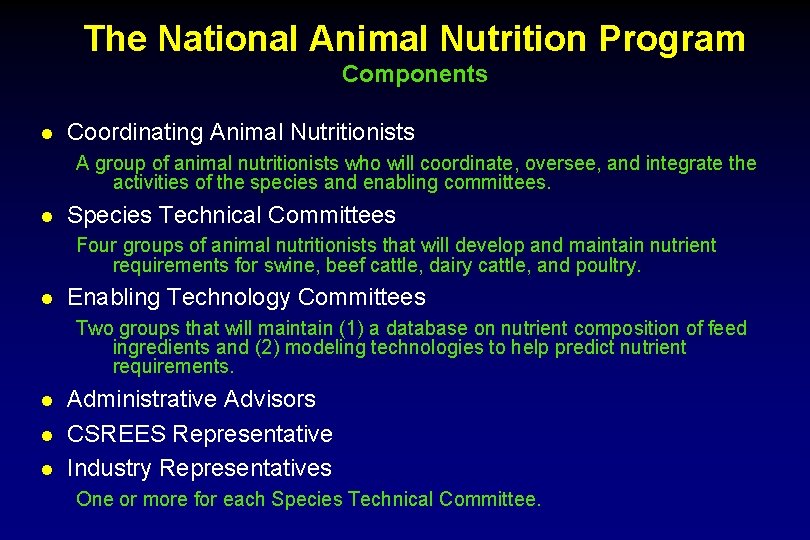 The National Animal Nutrition Program
Components

- Coordinating Animal Nutritionists

A group of animal nutritionists who will coordinate, oversee, and integrate the activities of the species and enabling committees.

- Species Technical Committees

Four groups of animal nutritionists that will develop and maintain nutrient requirements for swine, beef cattle, dairy cattle, and poultry.

- Enabling Technology Committees

Two groups that will maintain (1) a database on nutrient composition of feed ingredients and (2) modeling technologies to help predict nutrient requirements.

- Administrative Advisors
- CSREES Representative
- Industry Representatives

One or more for each Species Technical Committee.